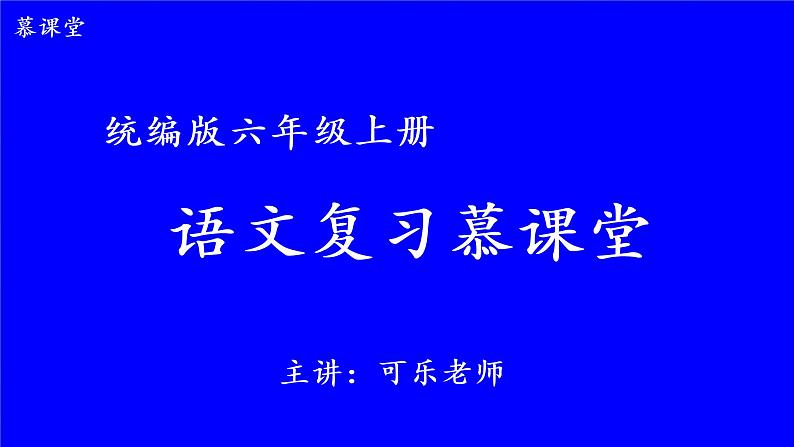 慕课堂

统编版六年级上册

语文复习慕课堂

主讲：可乐老师